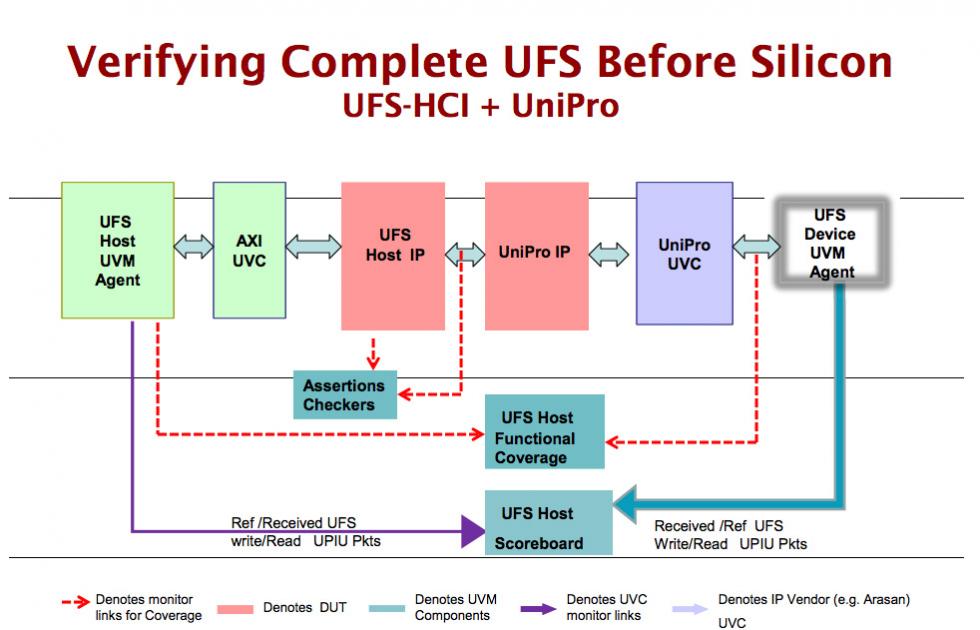 Verifying Complete UFS Before Silicon
UFS-HCI + UniPro

UFS Host UVM Agent

AXI UVC

UFS Host IP

UniPro IP

UniPro UVC

UFS Device UVM Agent

Assertions Checkers

UFS Host Functional Coverage

UFS Host Scoreboard

Ref /Received UFS write/Read UPIU Pkts

Received /Ref UFS Write/Read UPIU Pkts

Denotes monitor links for Coverage

Denotes DUT

Denotes UVM Components

Denotes UVC monitor links

Denotes IP Vendor (e.g. Arasan) UVC